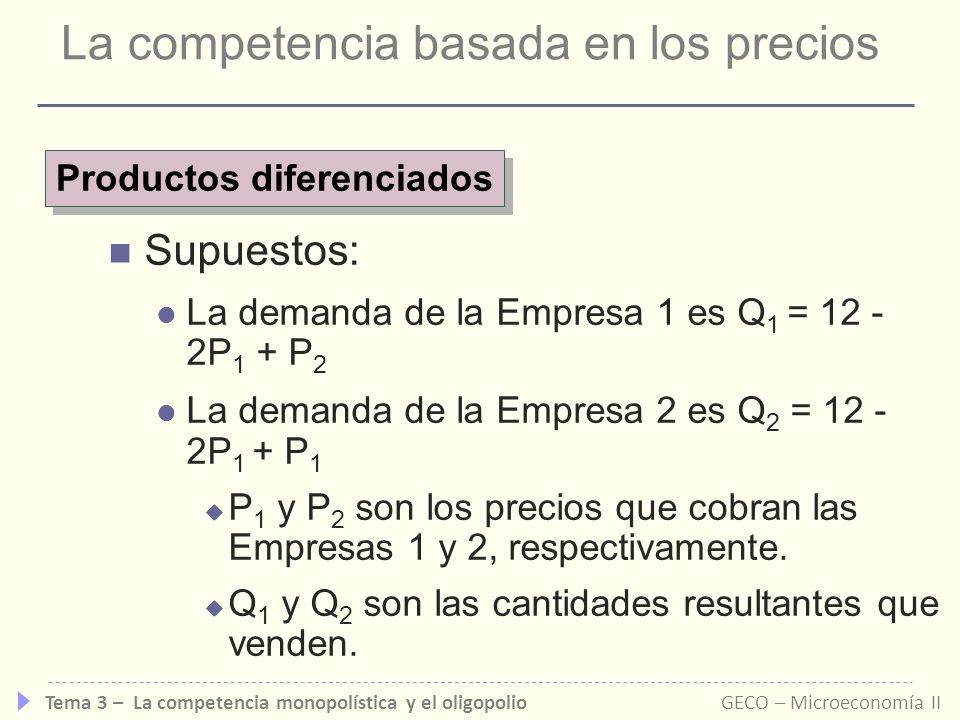 La competencia basada en los precios

Productos diferenciados

Supuestos:

La demanda de la Empresa 1 es $Q_1 = 12 - 2P_1 + P_2$

La demanda de la Empresa 2 es $Q_2 = 12 - 2P_1 + P_1$

$P_1$ y $P_2$ son los precios que cobran las Empresas 1 y 2, respectivamente.

$Q_1$ y $Q_2$ son las cantidades resultantes que venden.

Tema 3 – La competencia monopolística y el oligopolio

GECO – Microeconomía II